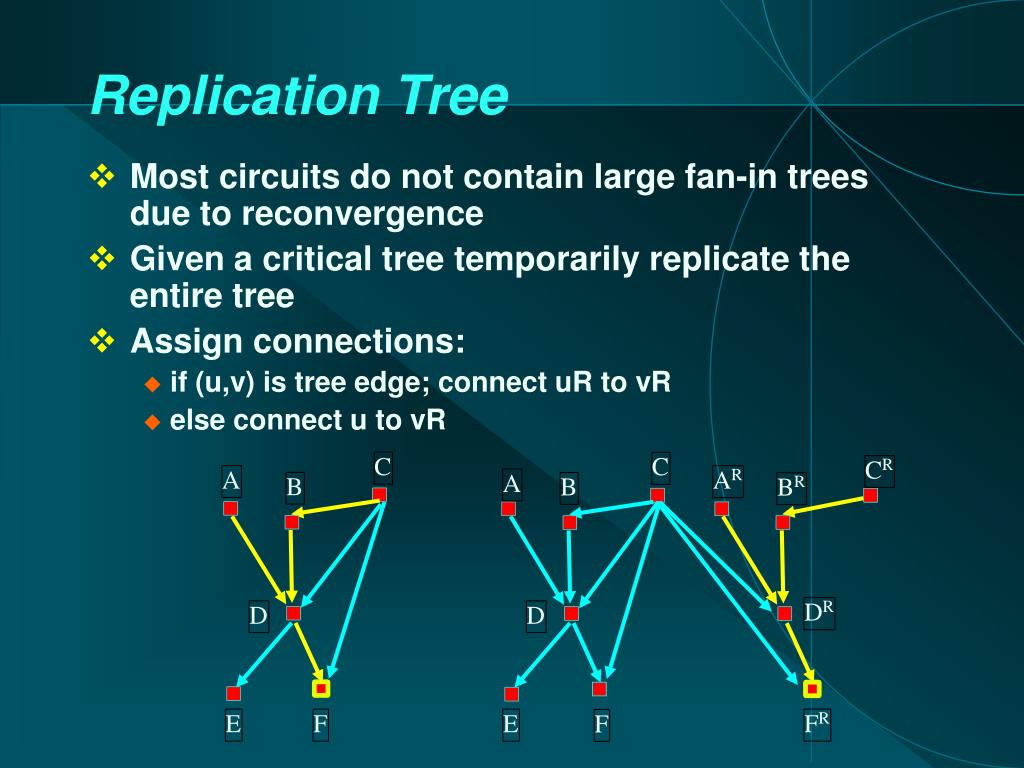 Replication Tree

❖ Most circuits do not contain large fan-in trees due to reconvergence

❖ Given a critical tree temporarily replicate the entire tree

❖ Assign connections:

◆ if (u,v) is tree edge; connect uR to vR

◆ else connect u to vR

A
B
C
D
E
F

A
B
C
$A^R$
$B^R$
$C^R$
D
$D^R$
E
F
$F^R$